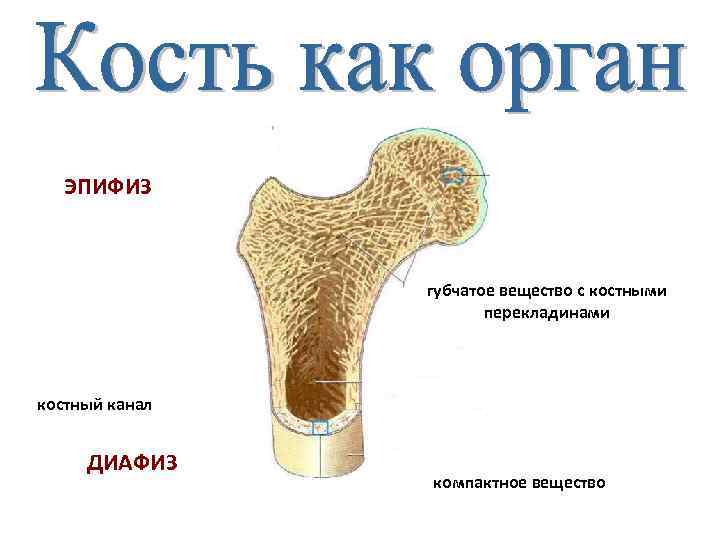 Кость как орган

ЭПИФИЗ

губчатое вещество с костными перекладинами

костный канал

ДИАФИЗ

компактное вещество